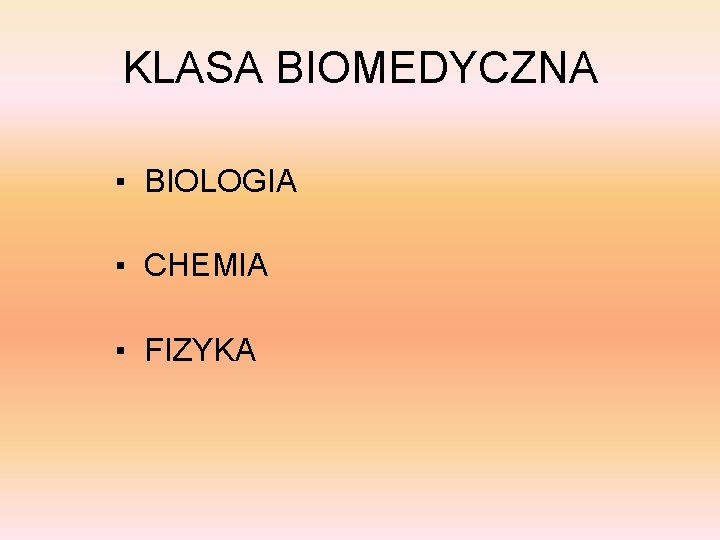 KLASA BIOMEDYCZNA

▪ BIOLOGIA

▪ CHEMIA

▪ FIZYKA